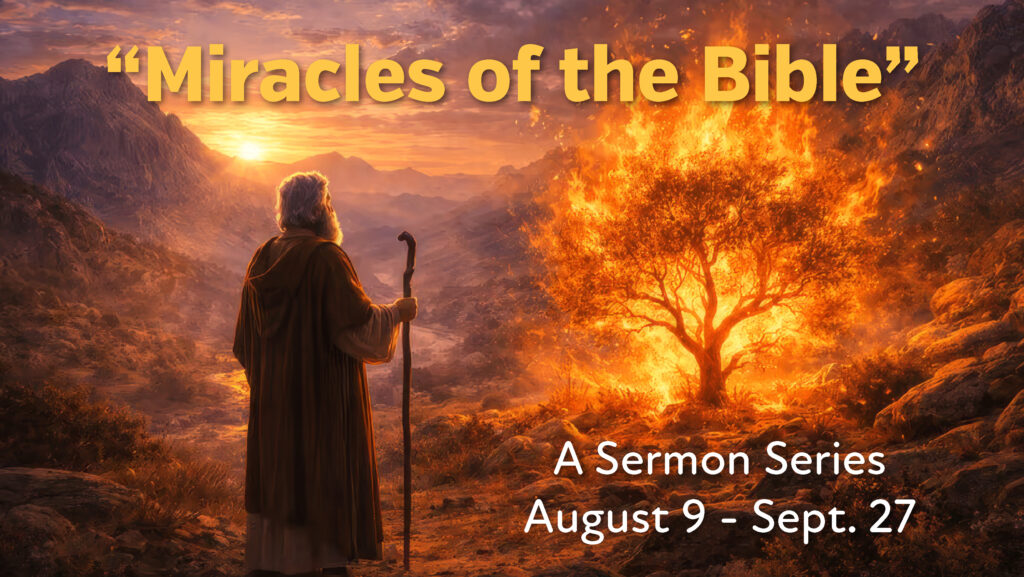 “Miracles of the Bible”

A Sermon Series
August 9 - Sept. 27